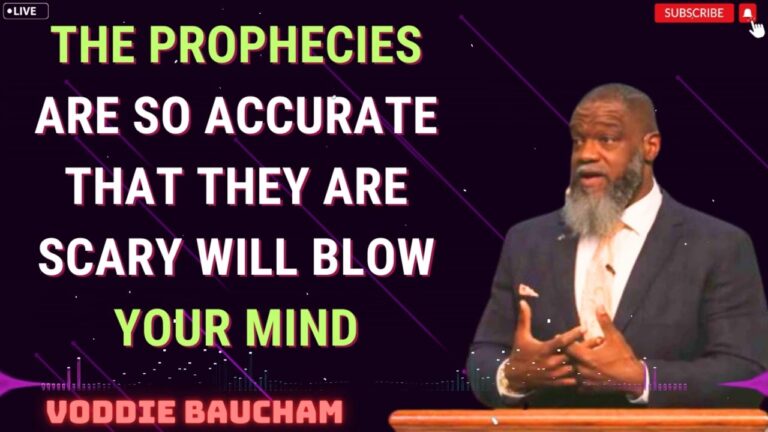 •LIVE

SUBSCRIBE

THE PROPHECIES ARE SO ACCURATE THAT THEY ARE SCARY WILL BLOW YOUR MIND

VODDIE BAUCHAM